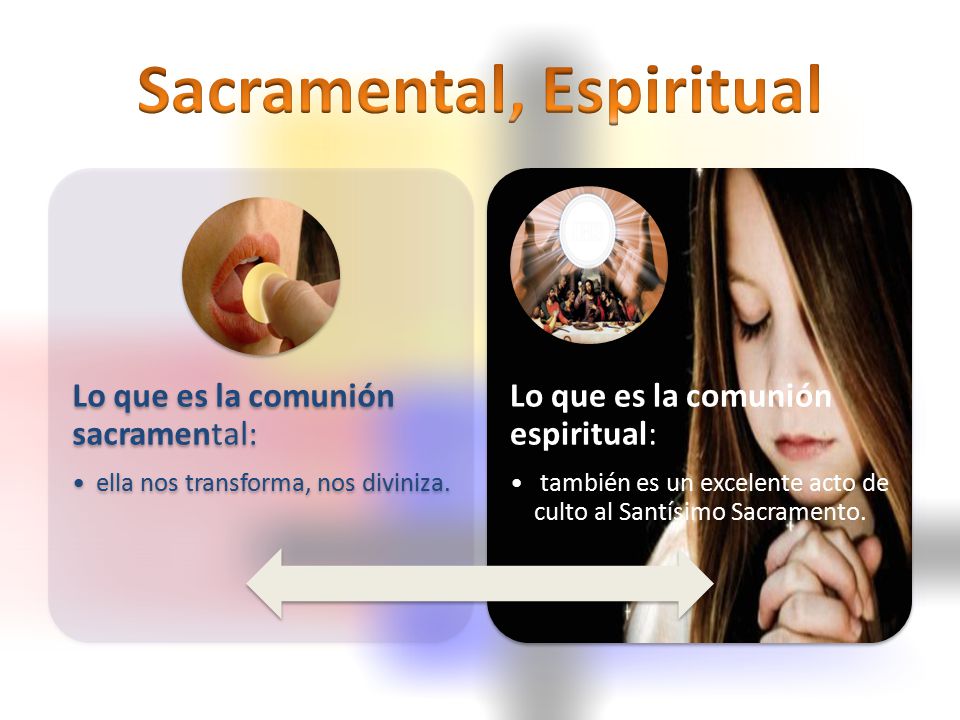 Sacramental, Espiritual

Lo que es la comunión sacramental:

• ella nos transforma, nos diviniza.

Lo que es la comunión espiritual:

• también es un excelente acto de culto al Santísimo Sacramento.